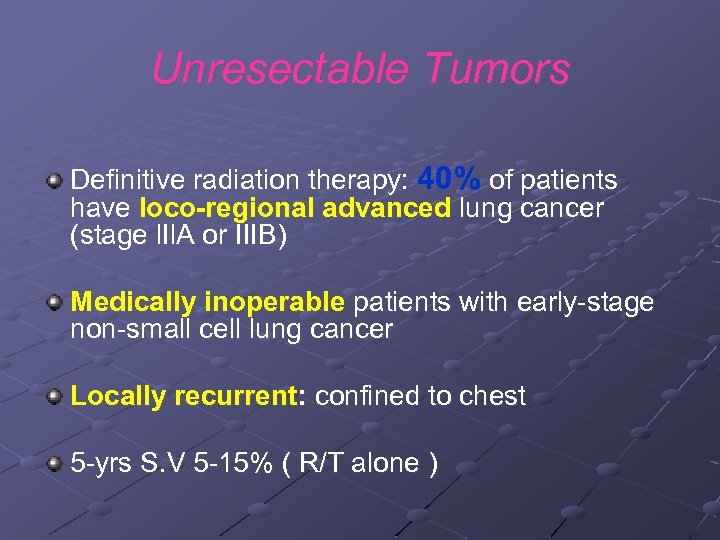 Unresectable Tumors

Definitive radiation therapy: 40% of patients have loco-regional advanced lung cancer (stage IIIA or IIIB)

Medically inoperable patients with early-stage non-small cell lung cancer

Locally recurrent: confined to chest

5-yrs S.V 5-15% ( R/T alone )